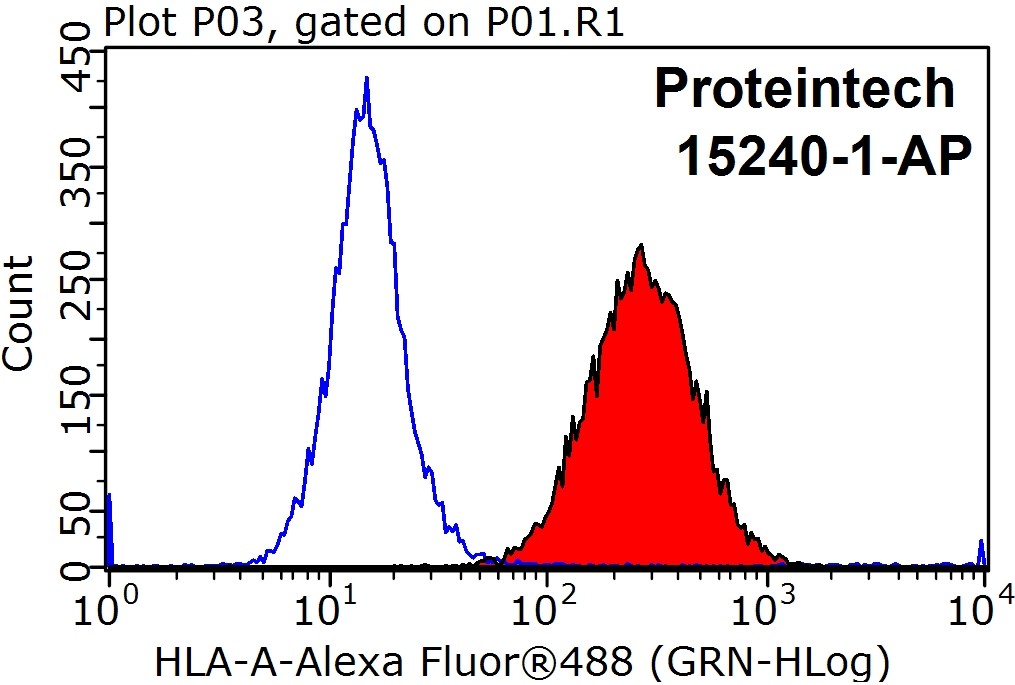 Plot P03, gated on P01.R1

Proteintech
15240-1-AP

Count

450
350
250
150
50
0

$10^0$ $10^1$ $10^2$ $10^3$ $10^4$

HLA-A-Alexa Fluor®488 (GRN-HLog)